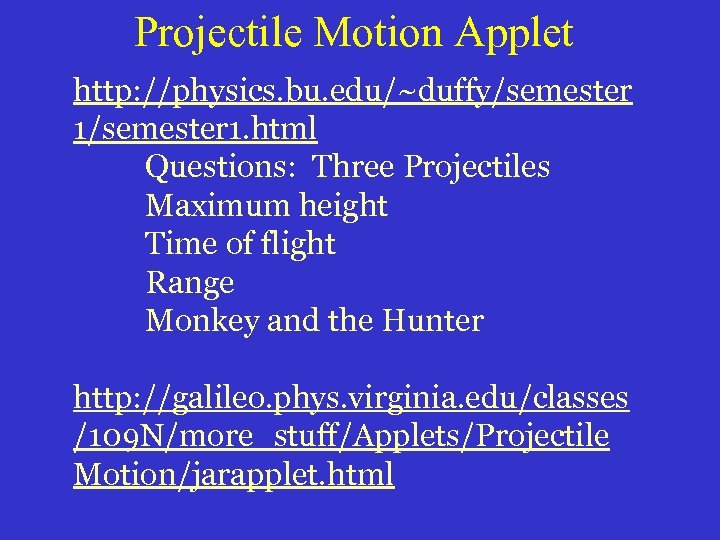 Projectile Motion Applet

http://physics.bu.edu/~duffy/semester1/semester1.html

Questions: Three Projectiles
Maximum height
Time of flight
Range
Monkey and the Hunter

http://galileo.phys.virginia.edu/classes/109N/more_stuff/Applets/ProjectileMotion/jarapplet.html